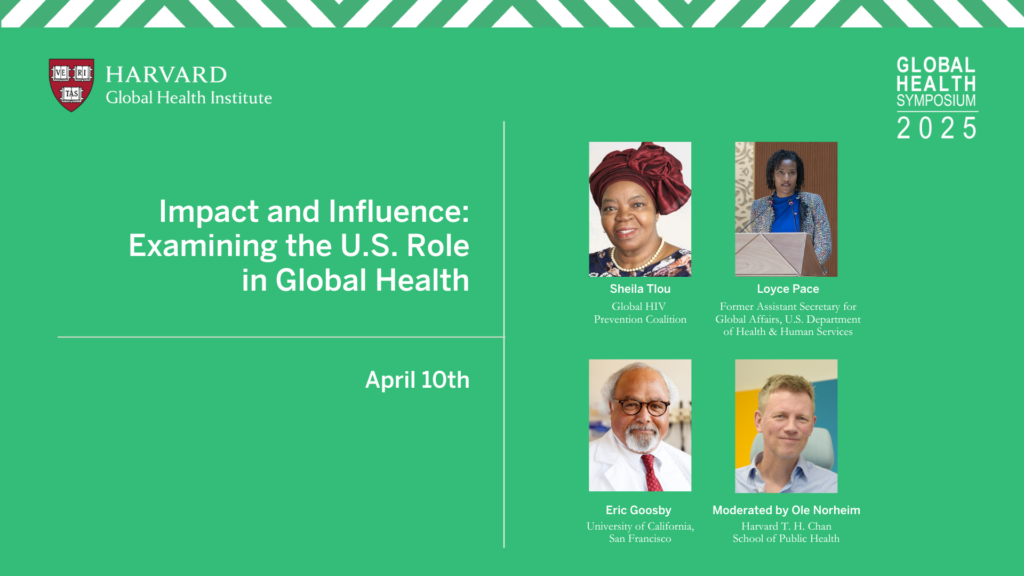 VE RI TAS

HARVARD
Global Health Institute

GLOBAL HEALTH SYMPOSIUM 2025

Impact and Influence: Examining the U.S. Role in Global Health

April 10th

Sheila Tlou
Global HIV Prevention Coalition

Loyce Pace
Former Assistant Secretary for Global Affairs, U.S. Department of Health & Human Services

Eric Goosby
University of California, San Francisco

Moderated by Ole Norheim
Harvard T. H. Chan School of Public Health